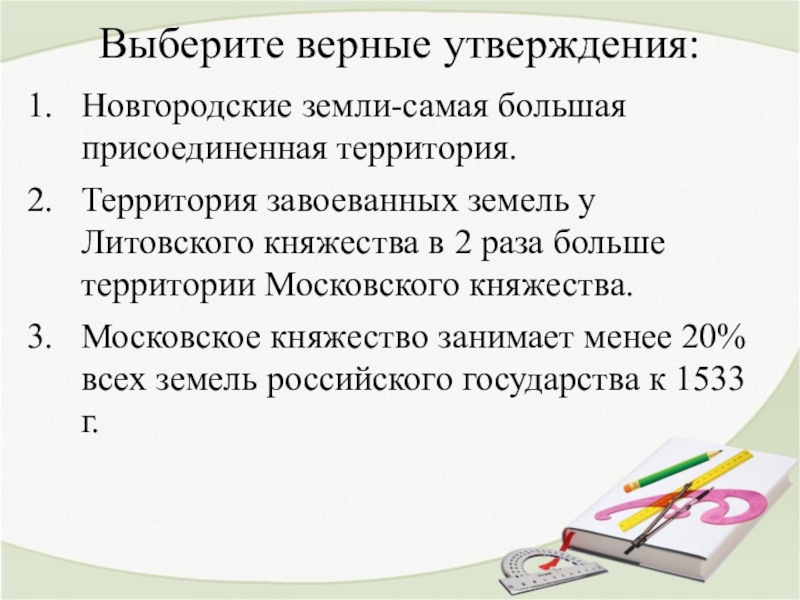 Выберите верные утверждения:

1. Новгородские земли-самая большая присоединенная территория.
2. Территория завоеванных земель у Литовского княжества в 2 раза больше территории Московского княжества.
3. Московское княжество занимает менее 20% всех земель российского государства к 1533 г.